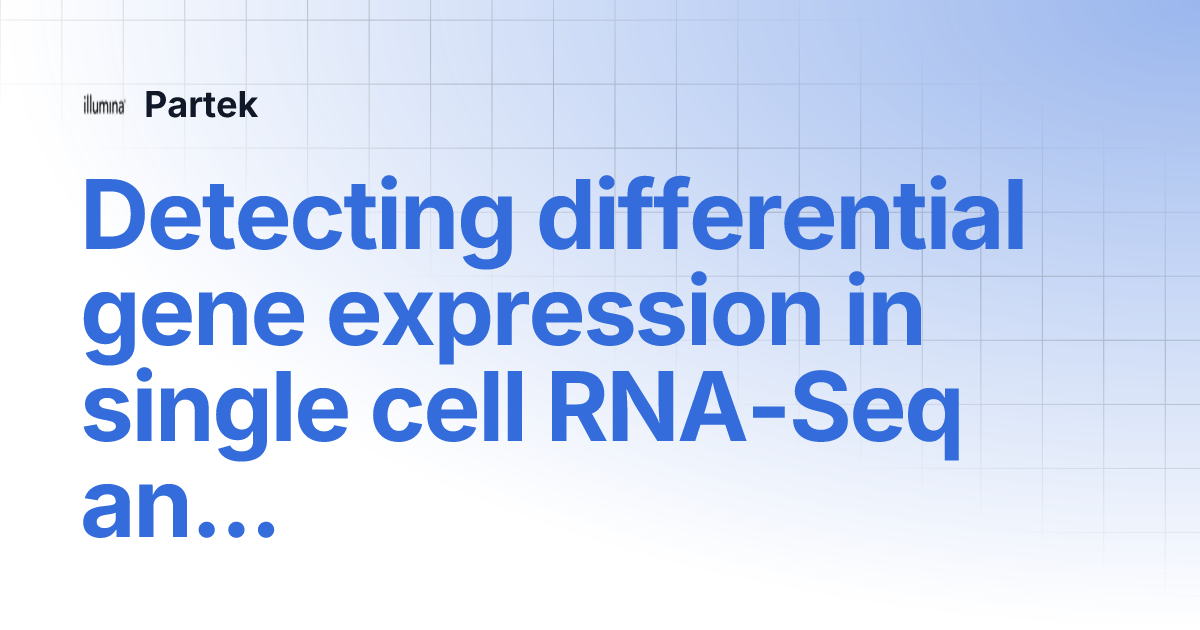 illumina Partek

Detecting differential gene expression in single cell RNA-Seq an...